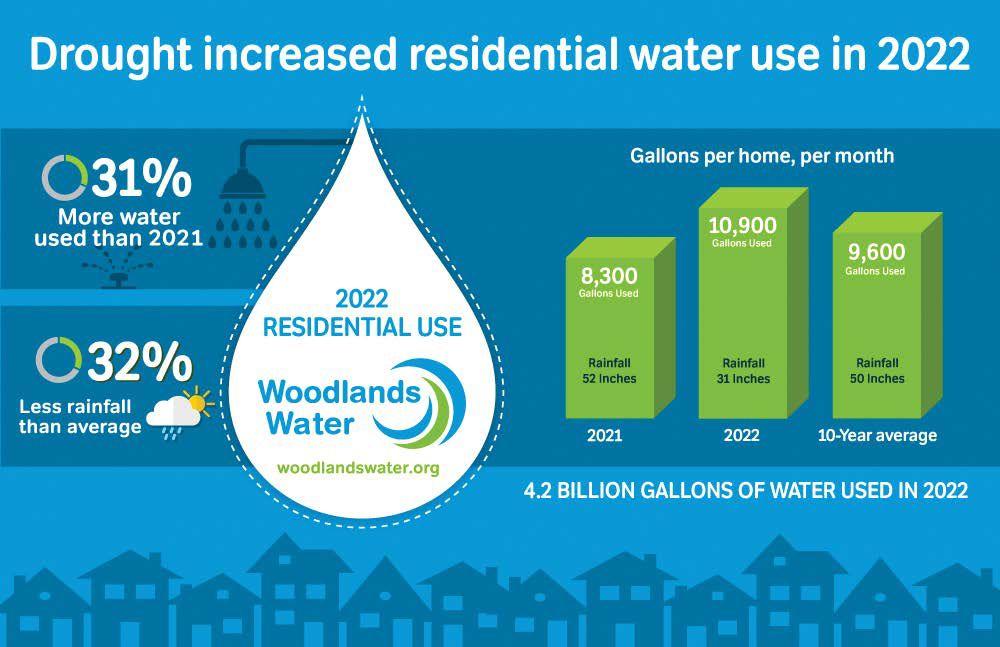 Drought increased residential water use in 2022

31%
More water used than 2021

32%
Less rainfall than average

2022 RESIDENTIAL USE

Woodlands Water

woodlandswater.org

Gallons per home, per month

8,300
Gallons Used
Rainfall
52 Inches
2021

10,900
Gallons Used
Rainfall
31 Inches
2022

9,600
Gallons Used
Rainfall
50 Inches
10-Year average

4.2 BILLION GALLONS OF WATER USED IN 2022